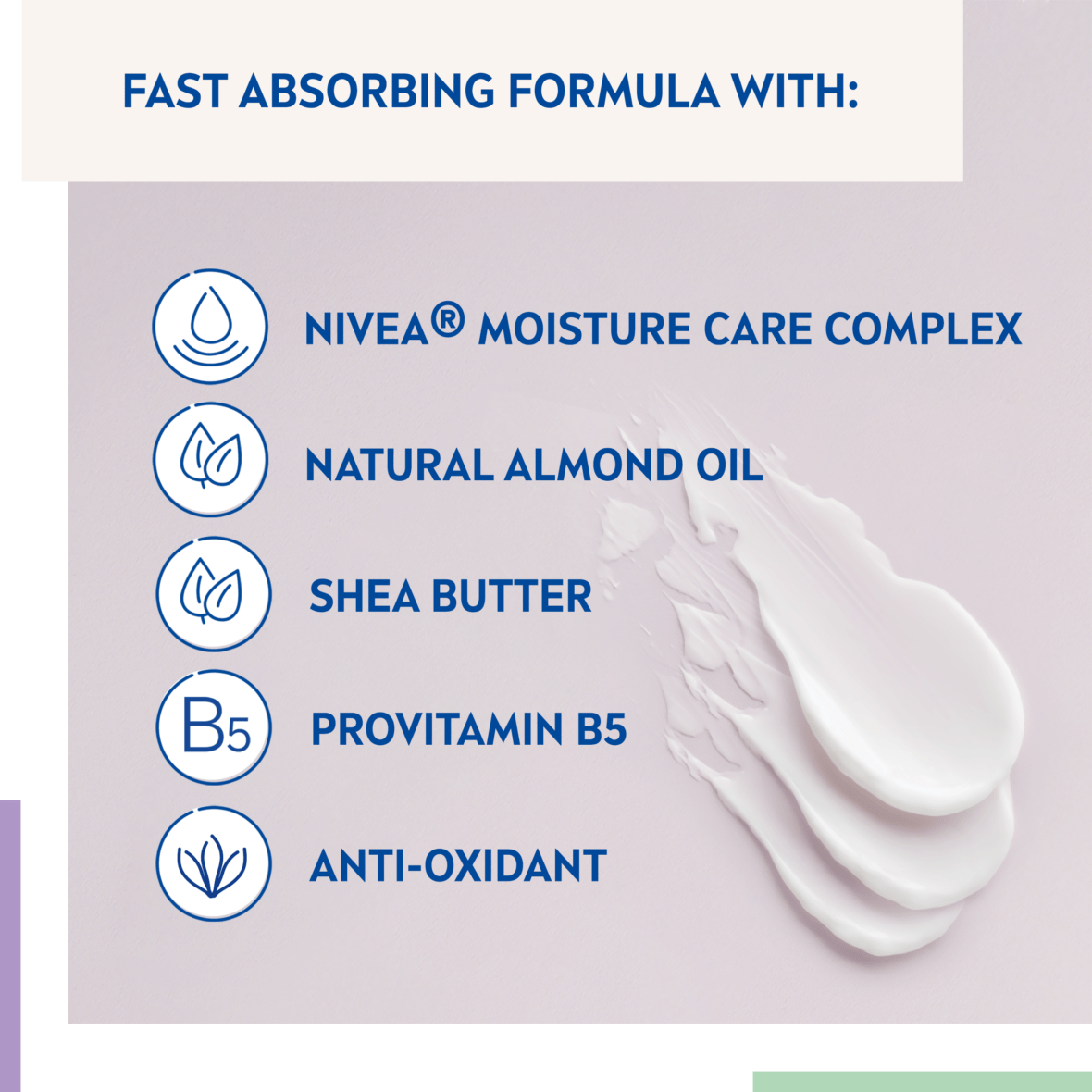 FAST ABSORBING FORMULA WITH:

NIVEA® MOISTURE CARE COMPLEX

NATURAL ALMOND OIL

SHEA BUTTER

B5

PROVITAMIN B5

ANTI-OXIDANT